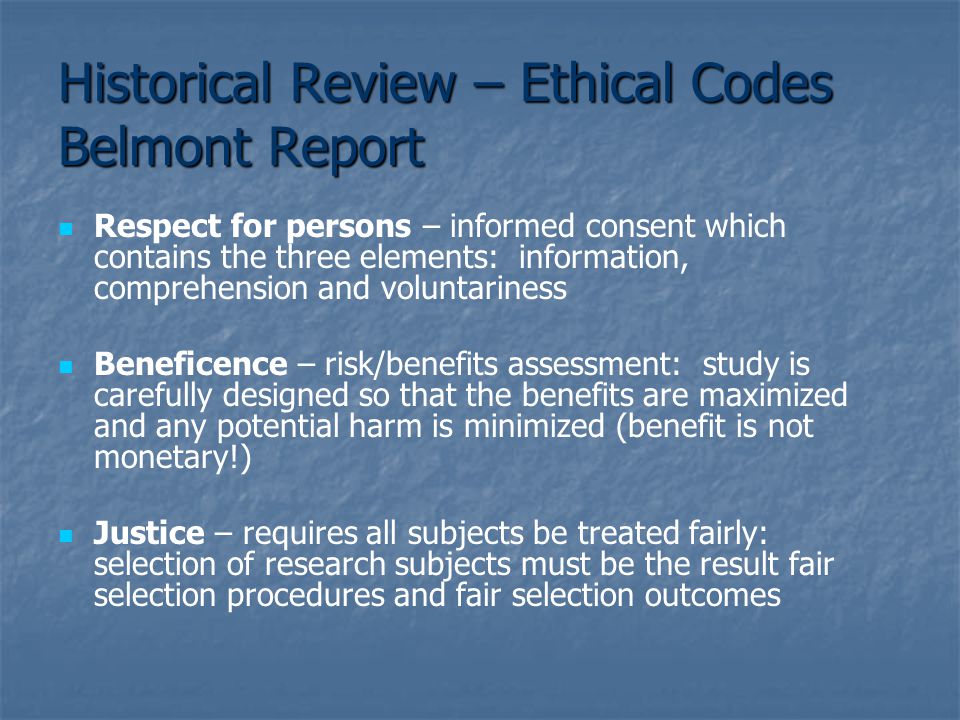 Historical Review – Ethical Codes
Belmont Report

Respect for persons – informed consent which contains the three elements: information, comprehension and voluntariness

Beneficence – risk/benefits assessment: study is carefully designed so that the benefits are maximized and any potential harm is minimized (benefit is not monetary!)

Justice – requires all subjects be treated fairly: selection of research subjects must be the result fair selection procedures and fair selection outcomes